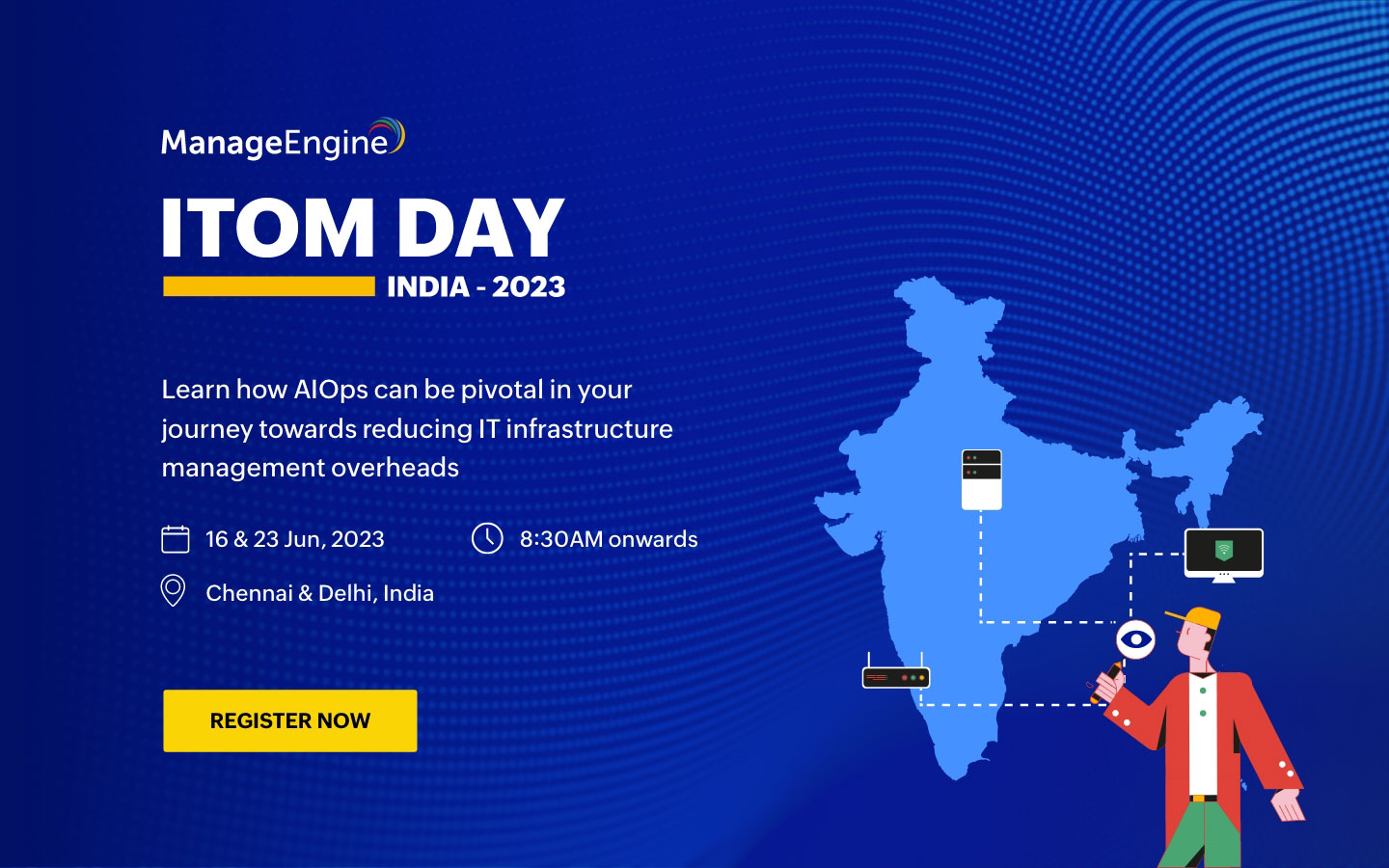 ManageEngine

ITOM DAY

INDIA - 2023

Learn how AIOps can be pivotal in your journey towards reducing IT infrastructure management overheads

16 & 23 Jun, 2023

8:30AM onwards

Chennai & Delhi, India

REGISTER NOW